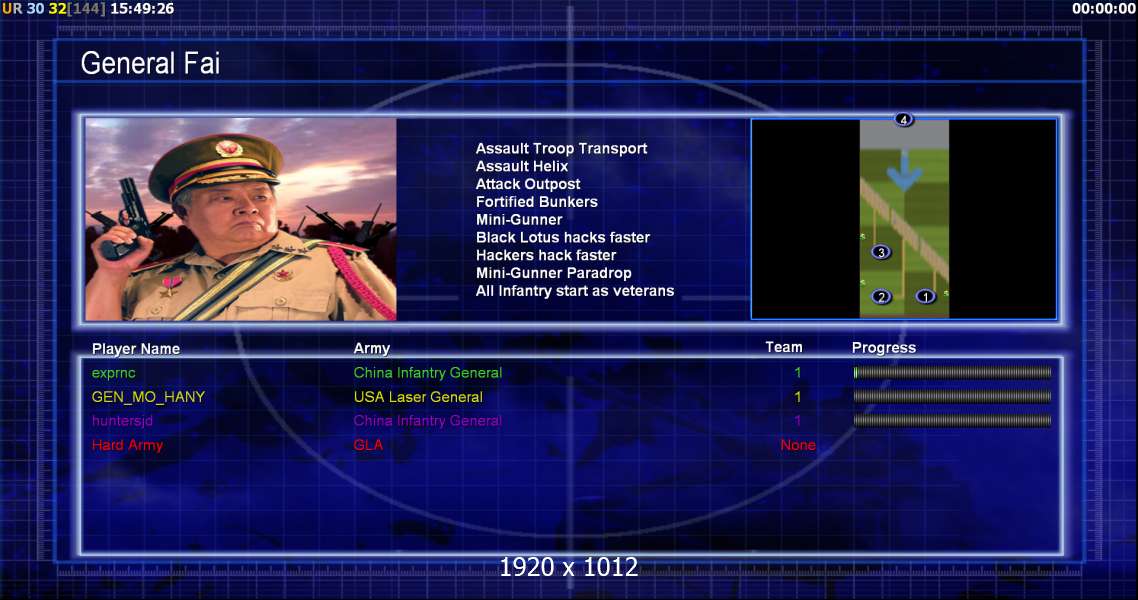 UR 30 32[144] 15:49:26

00:00:00

General Fai

Assault Troop Transport
Assault Helix
Attack Outpost
Fortified Bunkers
Mini-Gunner
Black Lotus hacks faster
Hackers hack faster
Mini-Gunner Paradrop
All Infantry start as veterans

4
3
2
1

| Player Name | Army | Team | Progress |
|---|---|---|---|
| exprnc | China Infantry General | 1 | |
| GEN_MO_HANY | USA Laser General | 1 | |
| huntersjd | China Infantry General | 1 | |
| Hard Army | GLA | None | |

1920 x 1012